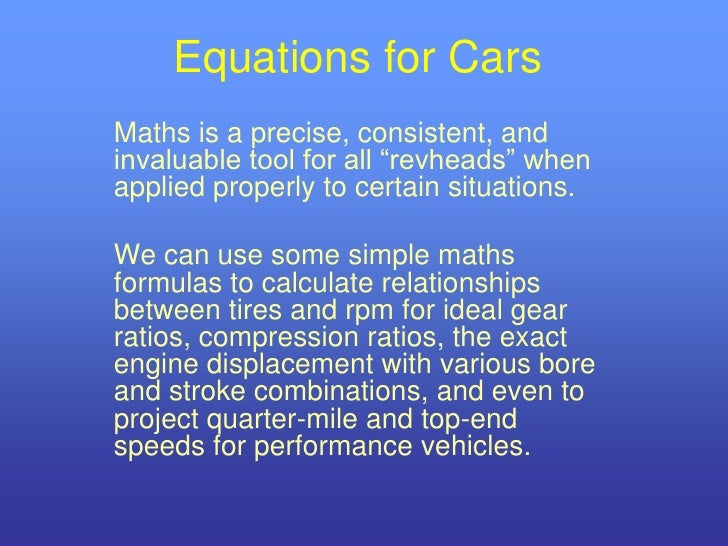 Equations for Cars

Maths is a precise, consistent, and invaluable tool for all “revheads” when applied properly to certain situations.

We can use some simple maths formulas to calculate relationships between tires and rpm for ideal gear ratios, compression ratios, the exact engine displacement with various bore and stroke combinations, and even to project quarter-mile and top-end speeds for performance vehicles.